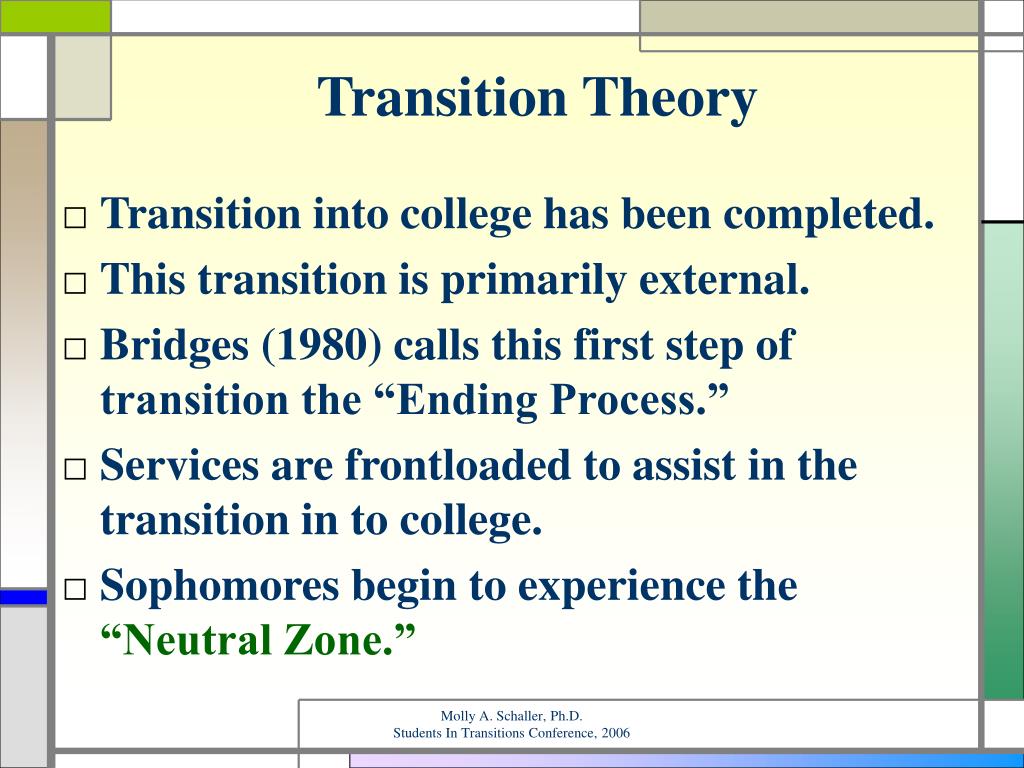 Transition Theory

□ Transition into college has been completed.

□ This transition is primarily external.

□ Bridges (1980) calls this first step of transition the “Ending Process.”

□ Services are frontloaded to assist in the transition in to college.

□ Sophomores begin to experience the “Neutral Zone.”

Molly A. Schaller, Ph.D.
Students In Transitions Conference, 2006